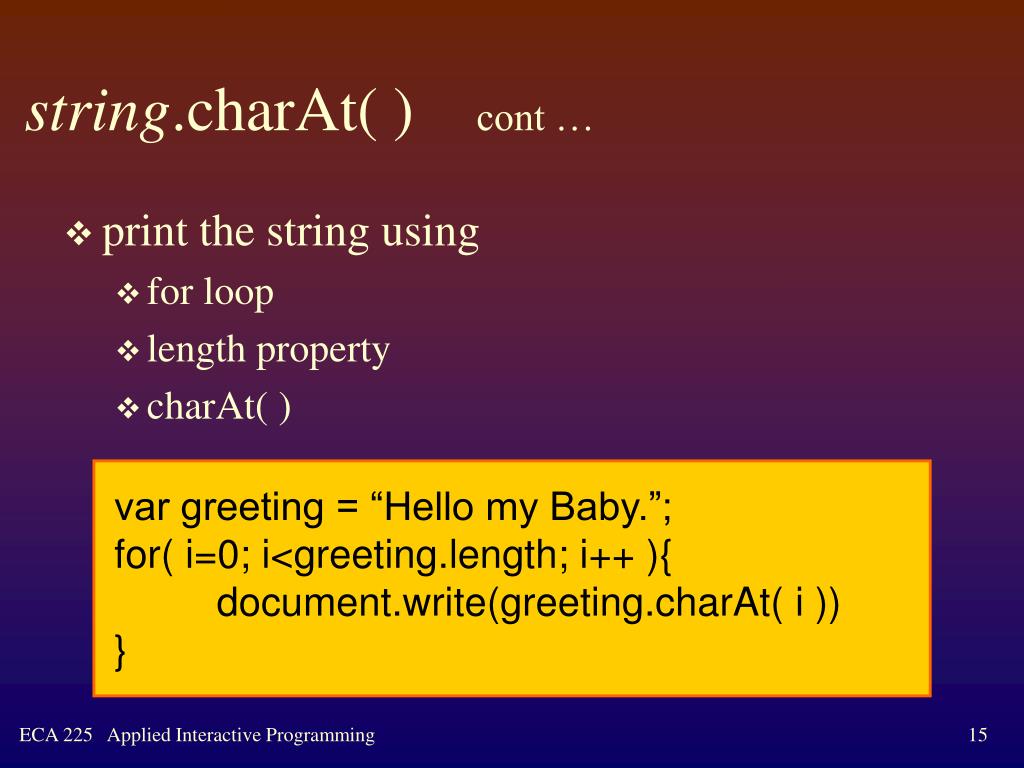 string.charAt( ) cont …

❖ print the string using
❖ for loop
❖ length property
❖ charAt( )

var greeting = “Hello my Baby.”;
for( i=0; i<greeting.length; i++ ){
document.write(greeting.charAt( i ))
}

ECA 225 Applied Interactive Programming

15